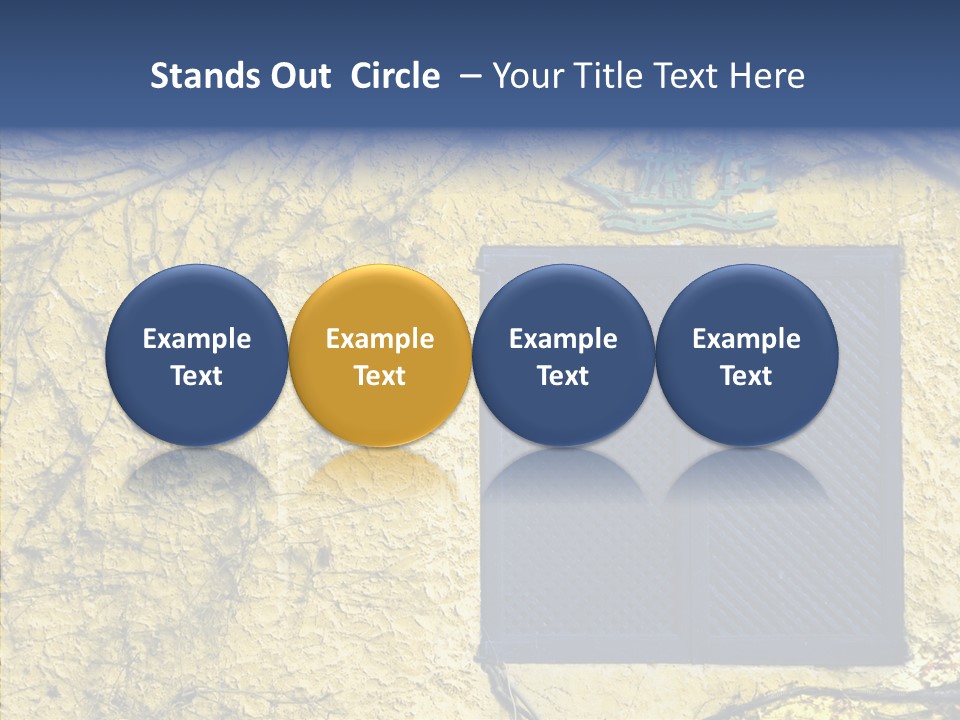 Stands Out Circle – Your Title Text Here

Example Text

Example Text

Example Text

Example Text